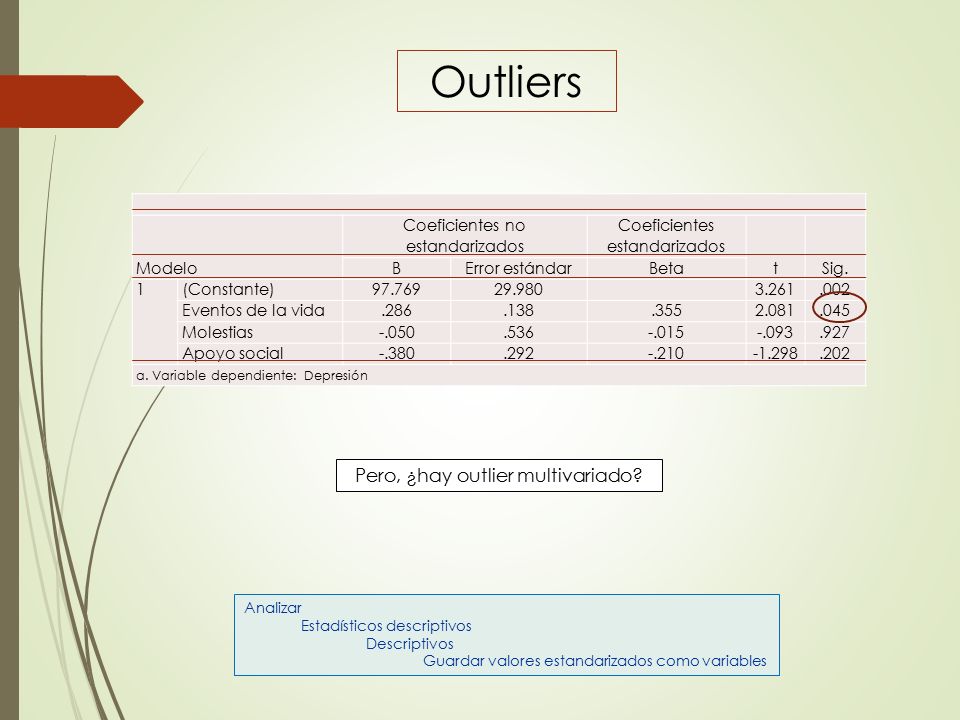 Outliers

| | | Coeficientes no estandarizados | | Coeficientes estandarizados | | |
|---|---|---|---|---|---|---|
| Modelo | | B | Error estándar | Beta | t | Sig. |
| 1 | (Constante) | 97.769 | 29.980 | | 3.261 | .002 |
| | Eventos de la vida | .286 | .138 | .355 | 2.081 | .045 |
| | Molestias | -.050 | .536 | -.015 | -.093 | .927 |
| | Apoyo social | -.380 | .292 | -.210 | -1.298 | .202 |

a. Variable dependiente: Depresión

Pero, ¿hay outlier multivariado?

Analizar
Estadísticos descriptivos
Descriptivos
Guardar valores estandarizados como variables